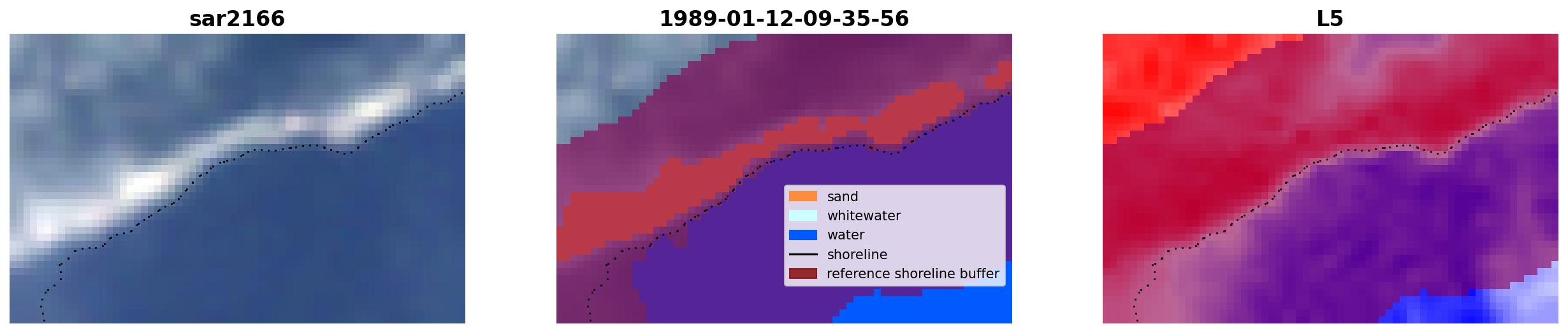 sar2166

1989-01-12-09-35-56

sand
whitewater
water
shoreline
reference shoreline buffer

L5